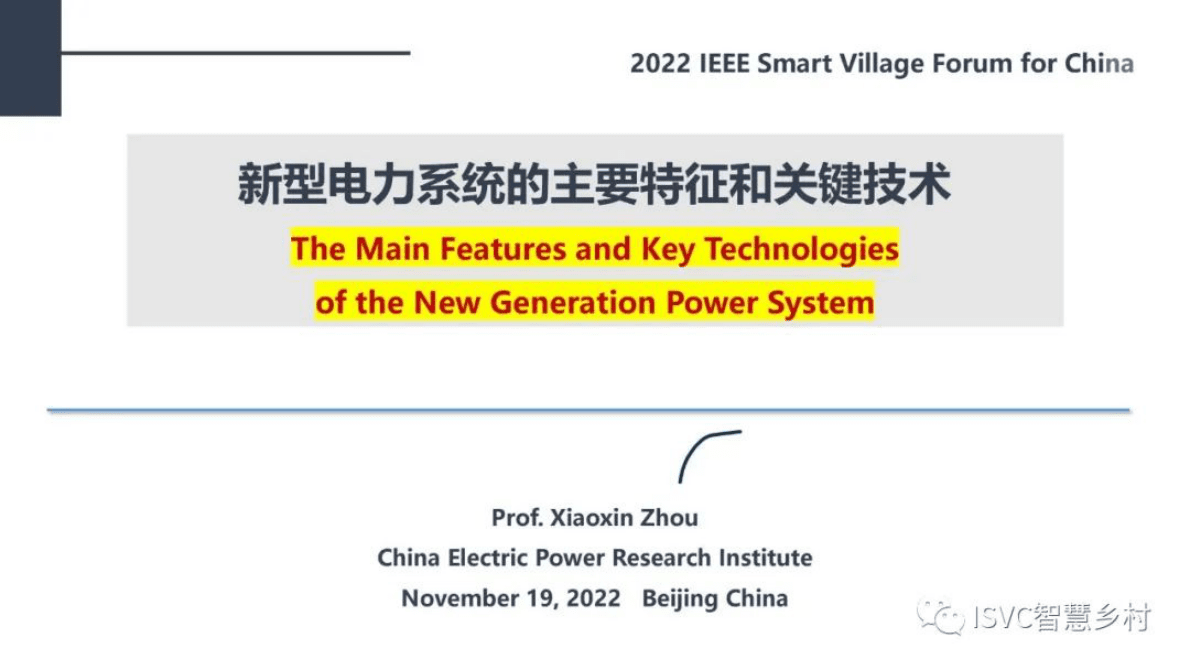 2022 IEEE Smart Village Forum for China

新型电力系统的主要特征和关键技术

The Main Features and Key Technologies of the New Generation Power System

Prof. Xiaoxin Zhou

China Electric Power Research Institute

November 19, 2022 Beijing China

ISVC智慧乡村